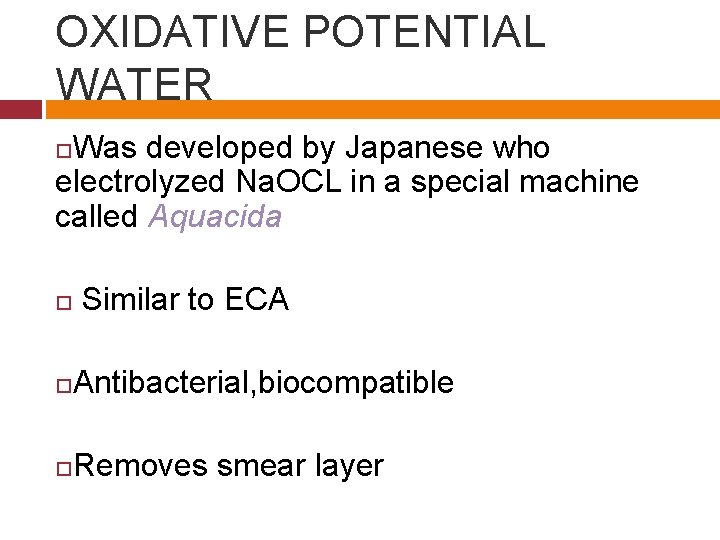 OXIDATIVE POTENTIAL WATER

Was developed by Japanese who electrolyzed NaOCL in a special machine called Aquacida

Similar to ECA

Antibacterial,biocompatible

Removes smear layer